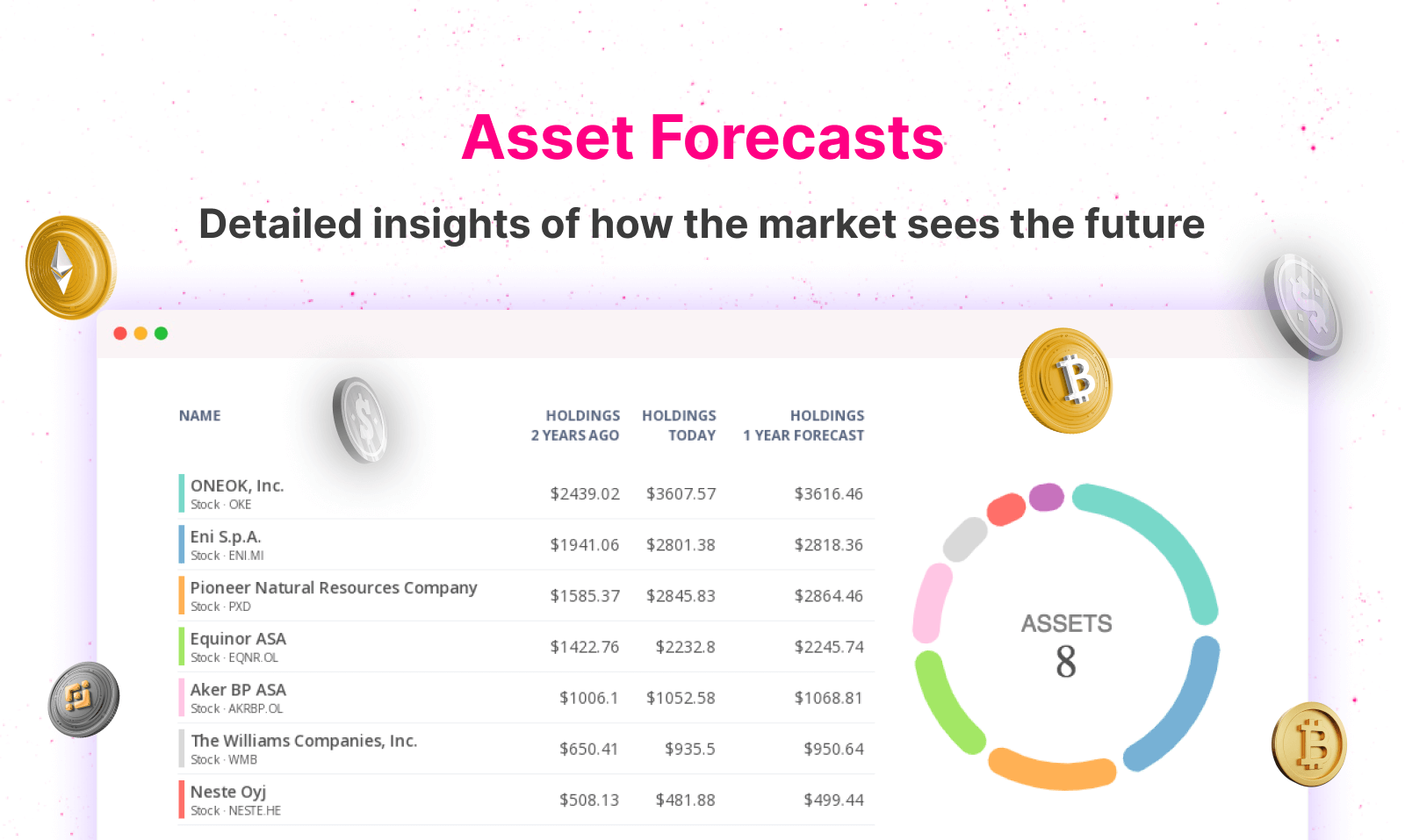 Asset Forecasts

Detailed insights of how the market sees the future

| NAME | HOLDINGS 2 YEARS AGO | HOLDINGS TODAY | HOLDINGS 1 YEAR FORECAST |
|---|---|---|---|
| ONEOK, Inc. Stock · OKE | \$2439.02 | \$3607.57 | \$3616.46 |
| Eni S.p.A. Stock · ENI.MI | \$1941.06 | \$2801.38 | \$2818.36 |
| Pioneer Natural Resources Company Stock · PXD | \$1585.37 | \$2845.83 | \$2864.46 |
| Equinor ASA Stock · EQNR.OL | \$1422.76 | \$2232.8 | \$2245.74 |
| Aker BP ASA Stock · AKRBP.OL | \$1006.1 | \$1052.58 | \$1068.81 |
| The Williams Companies, Inc. Stock · WMB | \$650.41 | \$935.5 | \$950.64 |
| Neste Oyj Stock · NESTE.HE | \$508.13 | \$481.88 | \$499.44 |

ASSETS
8